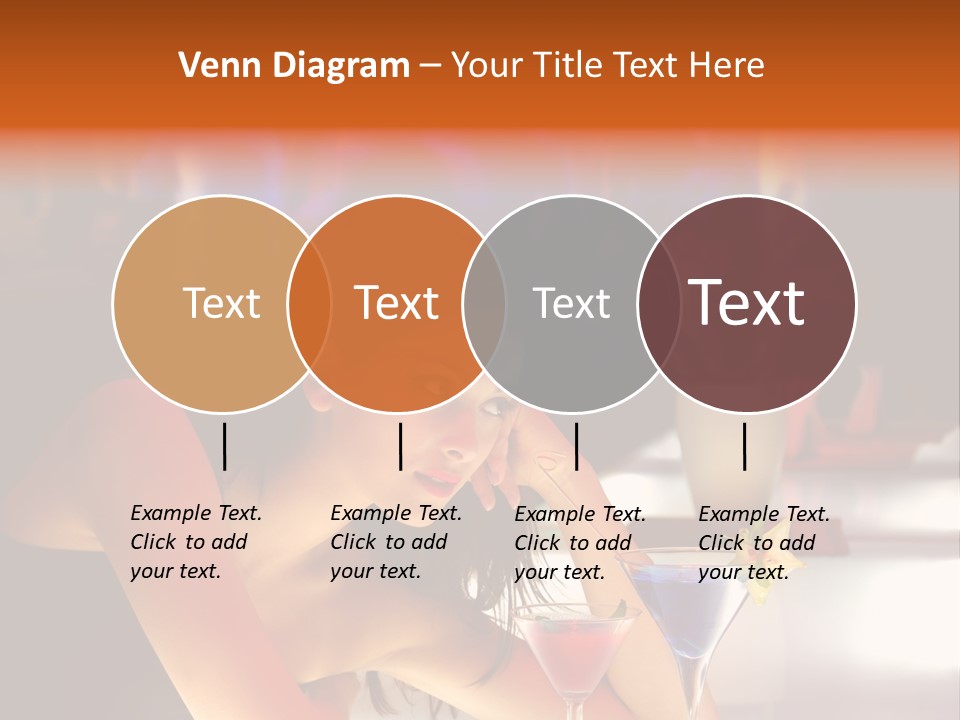 Venn Diagram – Your Title Text Here

Text

Text

Text

Text

Example Text. Click to add your text.

Example Text. Click to add your text.

Example Text. Click to add your text.

Example Text. Click to add your text.